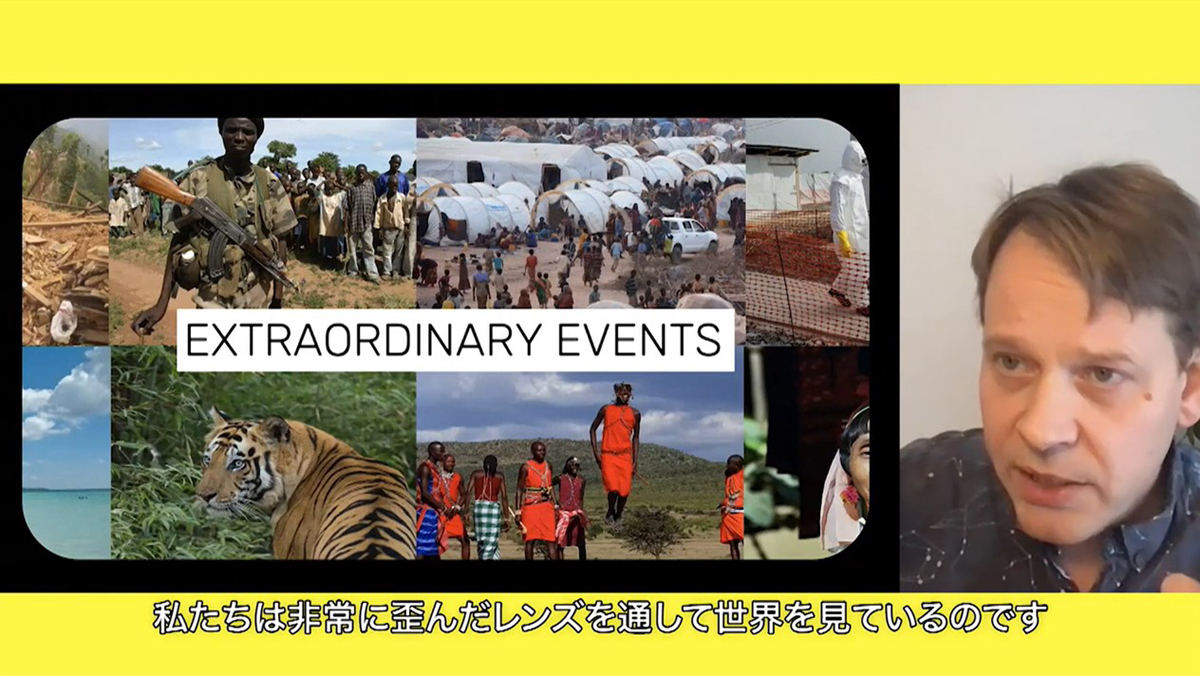 EXTRAORDINARY EVENTS

私たちは非常に歪んだレンズを通して世界を見ているのです